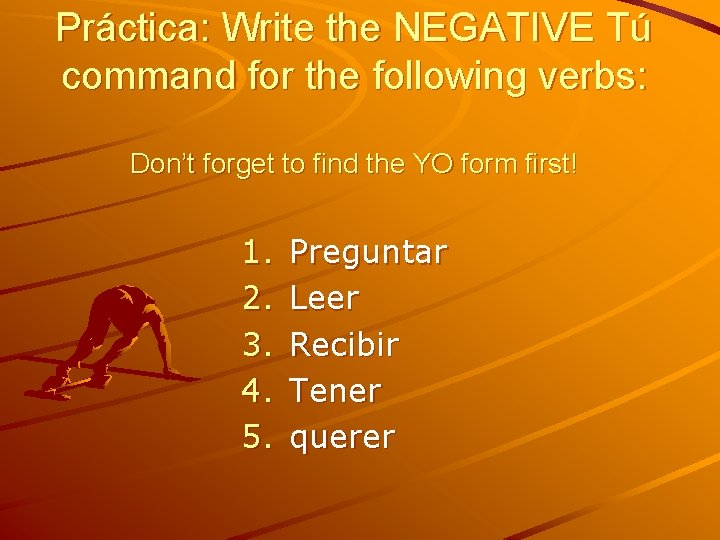 Práctica: Write the NEGATIVE Tú command for the following verbs:

Don't forget to find the YO form first!

1. Preguntar
2. Leer
3. Recibir
4. Tener
5. querer